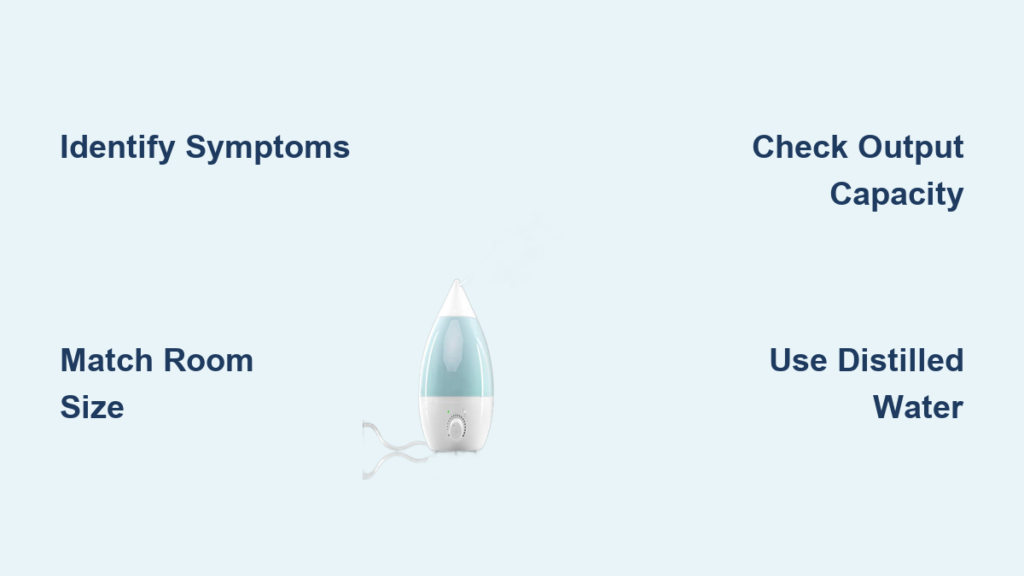 Identify Symptoms

Check Output Capacity

Match Room Size

Use Distilled Water